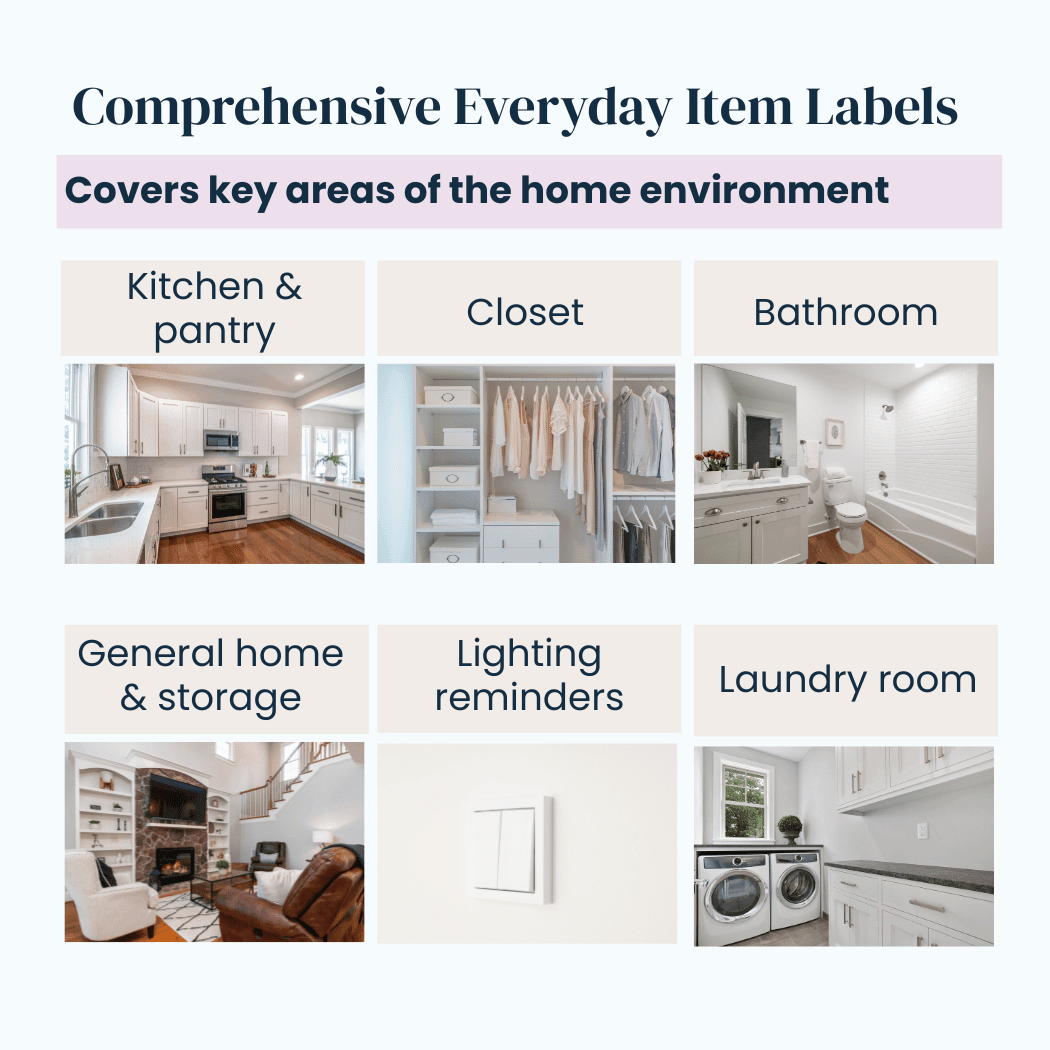 Comprehensive Everyday Item Labels

Covers key areas of the home environment

Kitchen & pantry

Closet

Bathroom

General home & storage

Lighting reminders

Laundry room